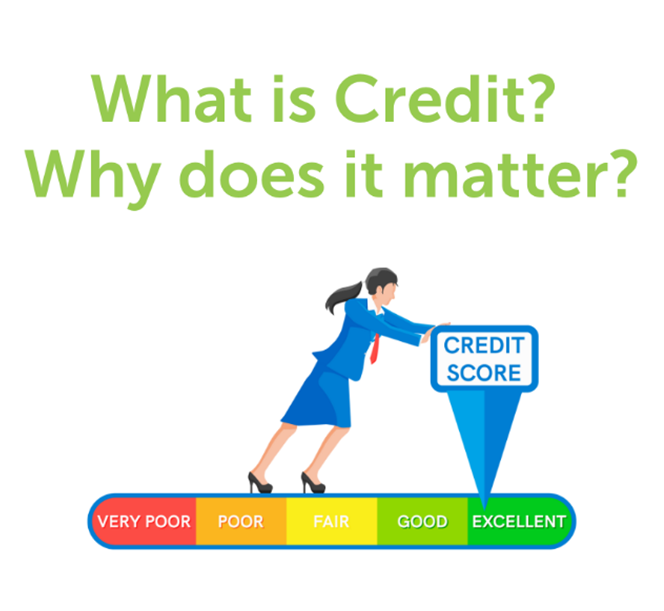 What is Credit?
Why does it matter?

CREDIT SCORE

VERY POOR POOR FAIR GOOD EXCELLENT